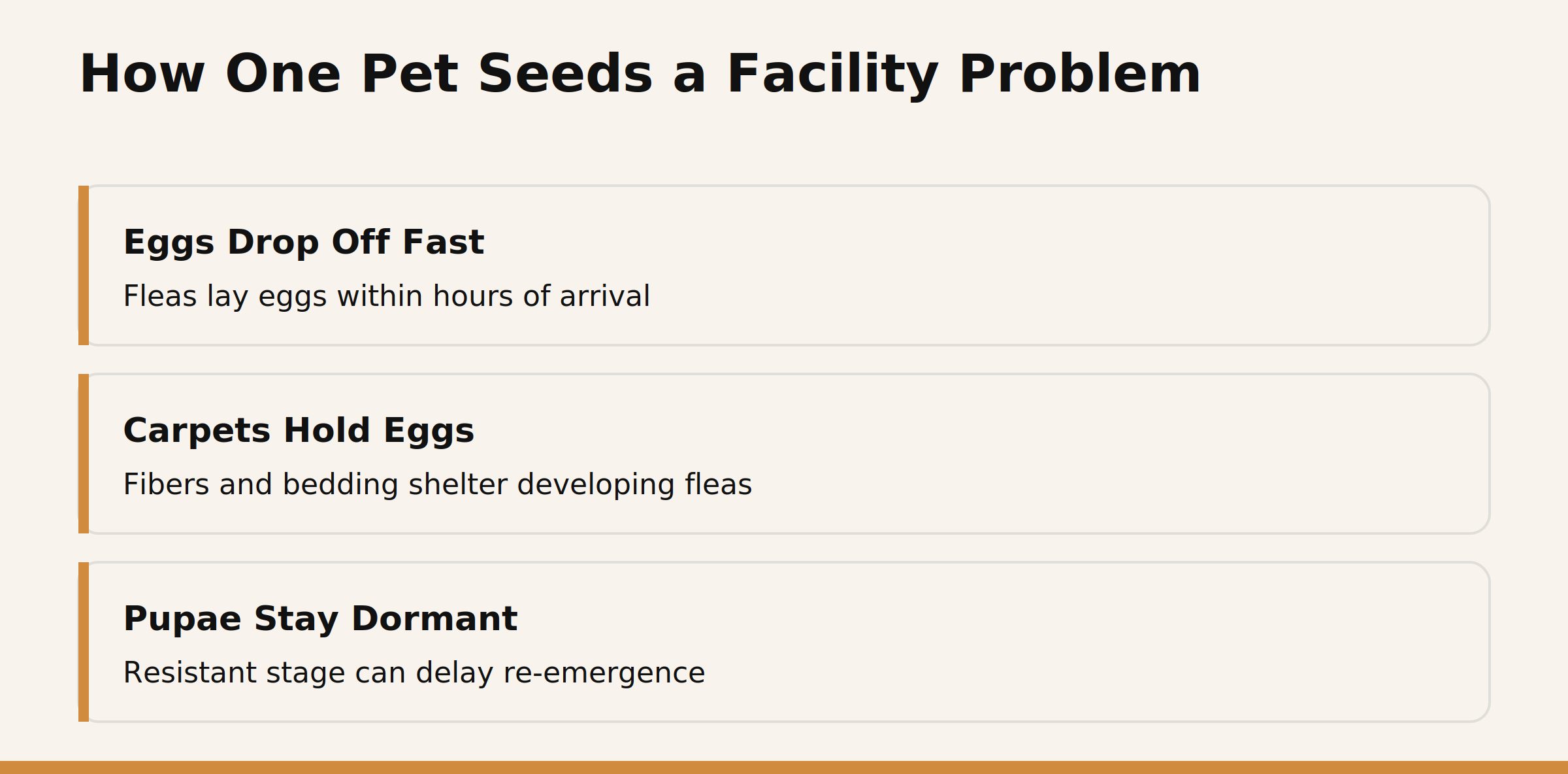 How One Pet Seeds a Facility Problem

Eggs Drop Off Fast

Fleas lay eggs within hours of arrival

Carpets Hold Eggs

Fibers and bedding shelter developing fleas

Pupae Stay Dormant

Resistant stage can delay re-emergence